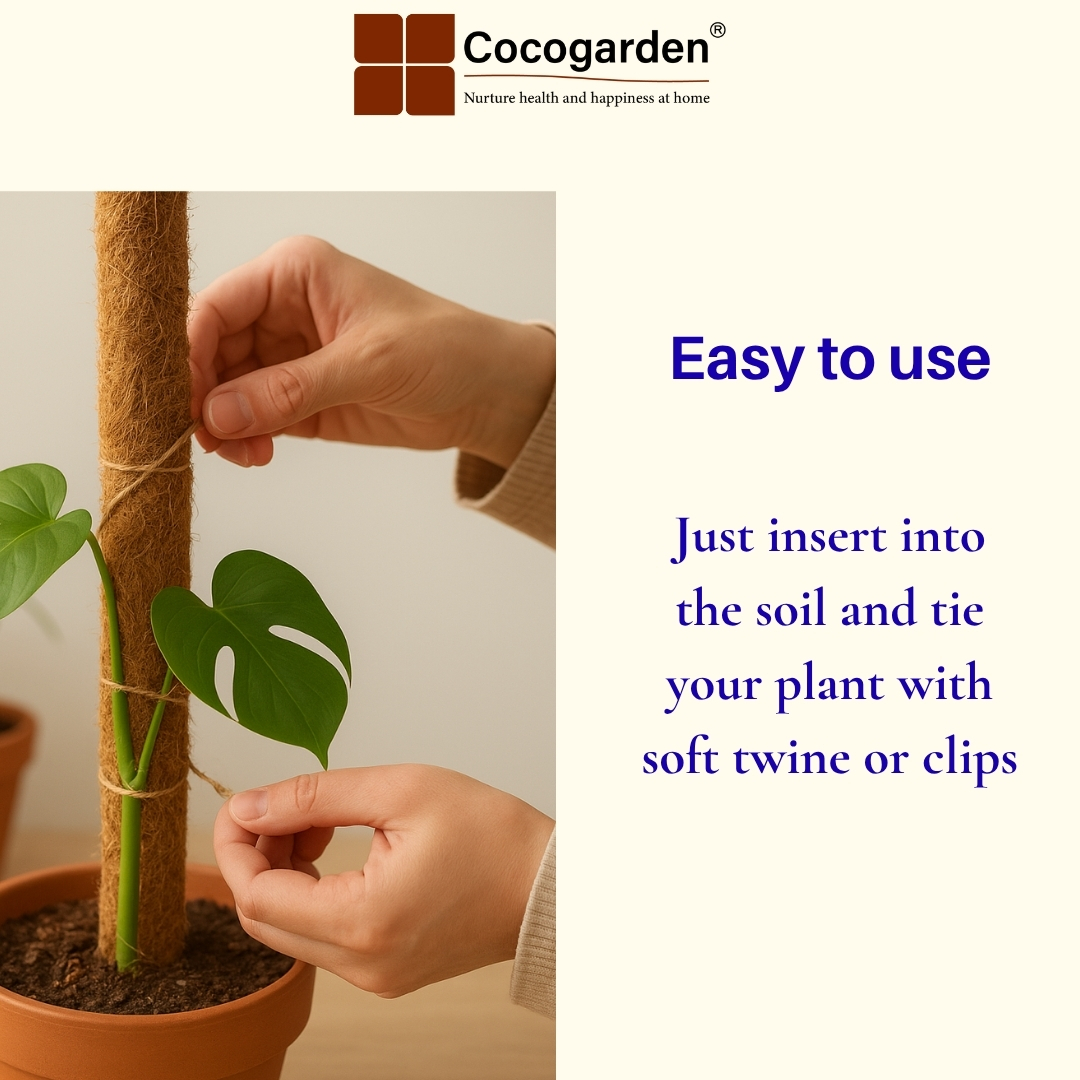 Cocogarden®
Nurture health and happiness at home

Easy to use

Just insert into the soil and tie your plant with soft twine or clips